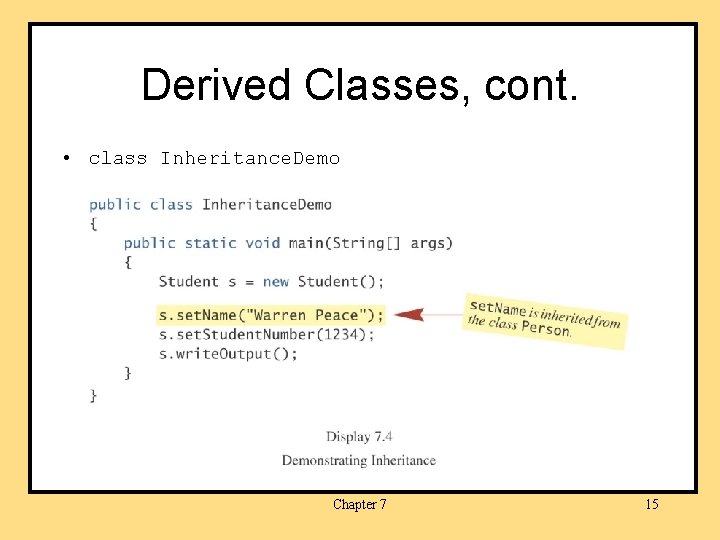 Derived Classes, cont.

• class InheritanceDemo

public class InheritanceDemo
{
    public static void main(String[] args)
    {
        Student s = new Student();

        s.setName("Warren Peace");
        s.setStudentNumber(1234);
        s.writeOutput();
    }
}

setName is inherited from the class Person.

Display 7.4

Demonstrating Inheritance

Chapter 7

15